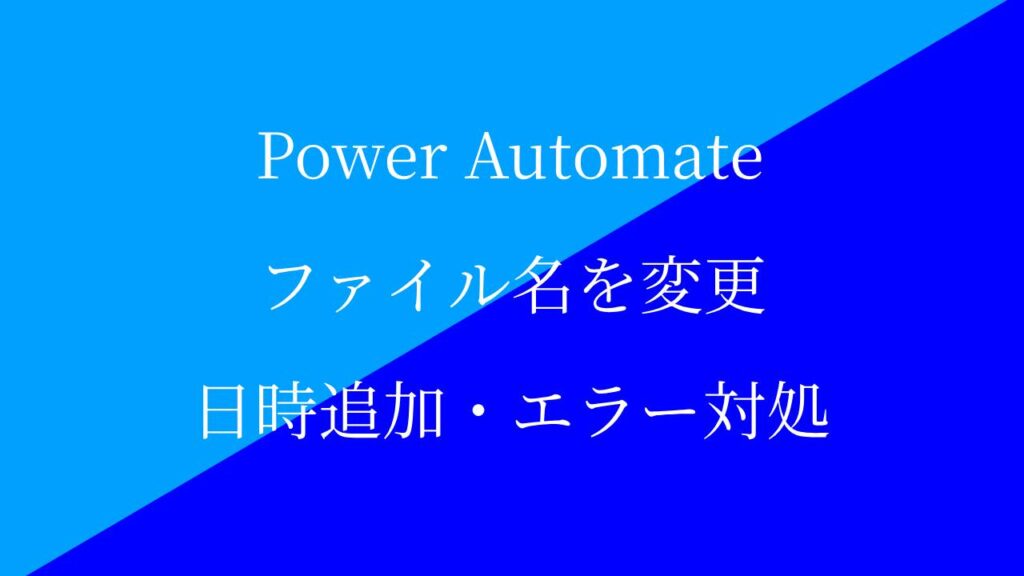 Power Automate

ファイル名を変更

日時追加・エラー対処